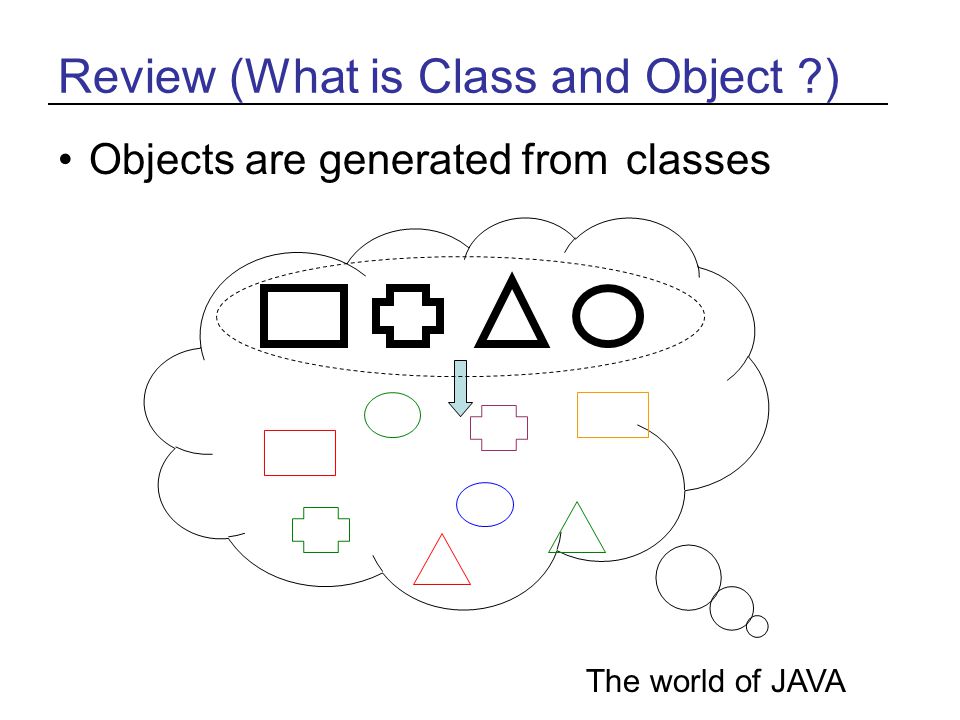 Review (What is Class and Object ?)

• Objects are generated from classes

The world of JAVA